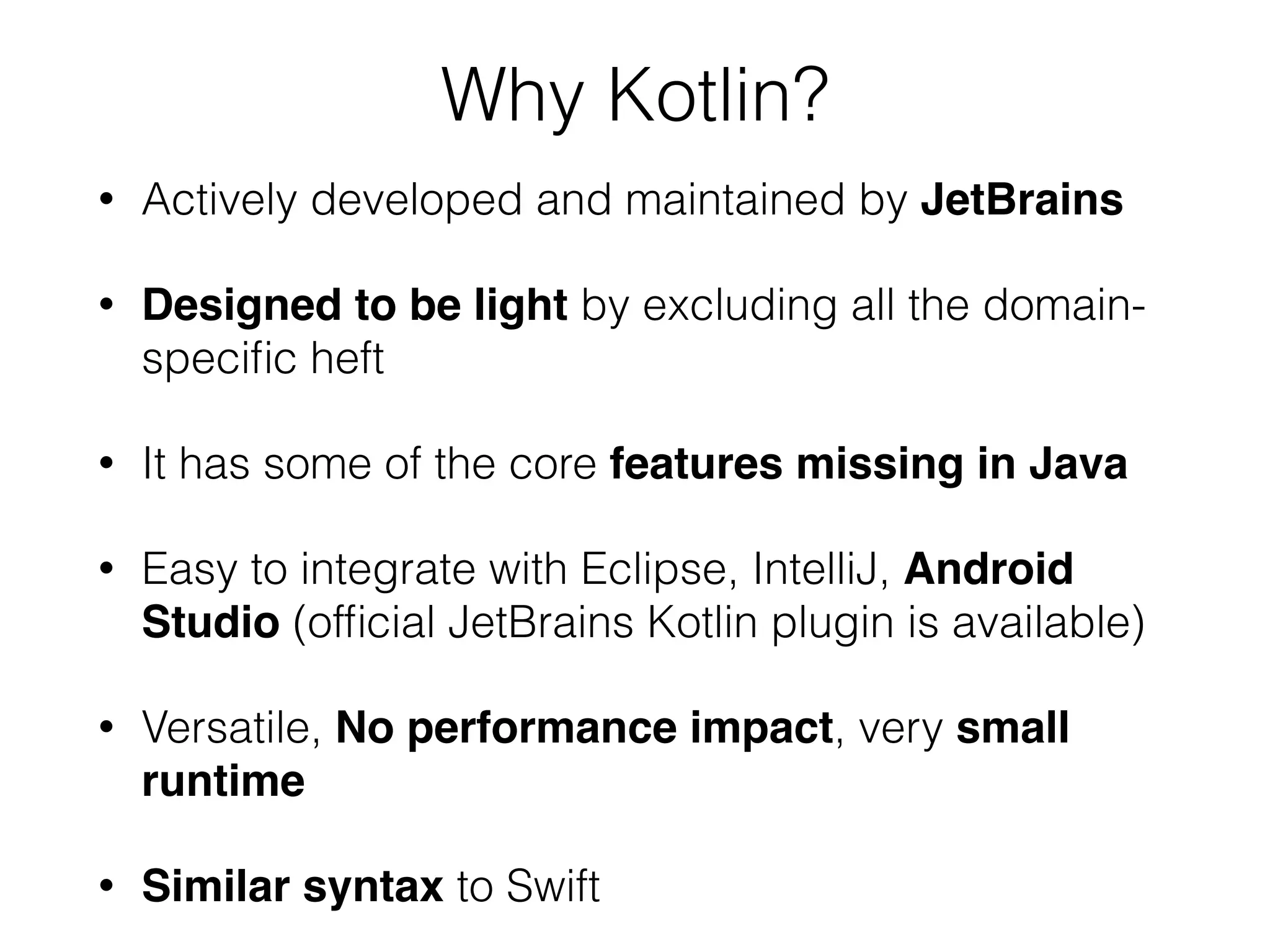 Why Kotlin?

• Actively developed and maintained by JetBrains

• Designed to be light by excluding all the domain-specific heft

• It has some of the core features missing in Java

• Easy to integrate with Eclipse, IntelliJ, Android Studio (official JetBrains Kotlin plugin is available)

• Versatile, No performance impact, very small runtime

• Similar syntax to Swift